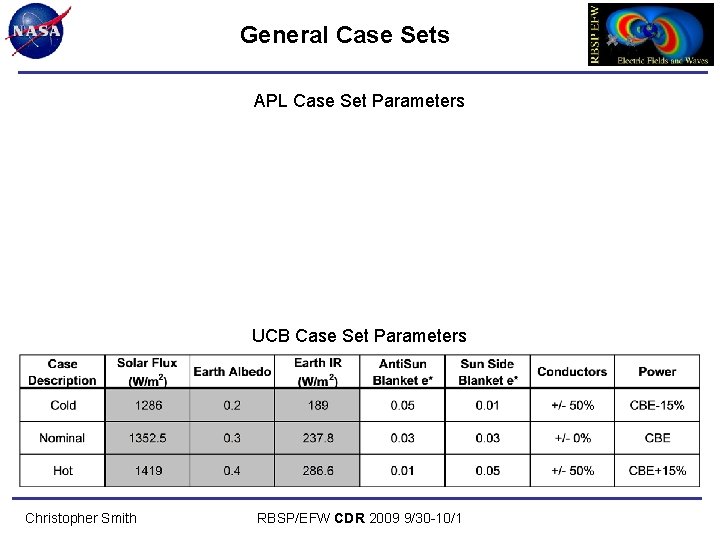 NASA

General Case Sets

RBSP EFW
Electric Fields and Waves

APL Case Set Parameters

UCB Case Set Parameters

| Case Description | Solar Flux (W/m$^2$) | Earth Albedo | Earth IR (W/m$^2$) | AntiSun Blanket e* | Sun Side Blanket e* | Conductors | Power |
|---|---|---|---|---|---|---|---|
| Cold | 1286 | 0.2 | 189 | 0.05 | 0.01 | +/- 50% | CBE-15% |
| Nominal | 1352.5 | 0.3 | 237.8 | 0.03 | 0.03 | +/- 0% | CBE |
| Hot | 1419 | 0.4 | 286.6 | 0.01 | 0.05 | +/- 50% | CBE+15% |

Christopher Smith

RBSP/EFW CDR 2009 9/30-10/1